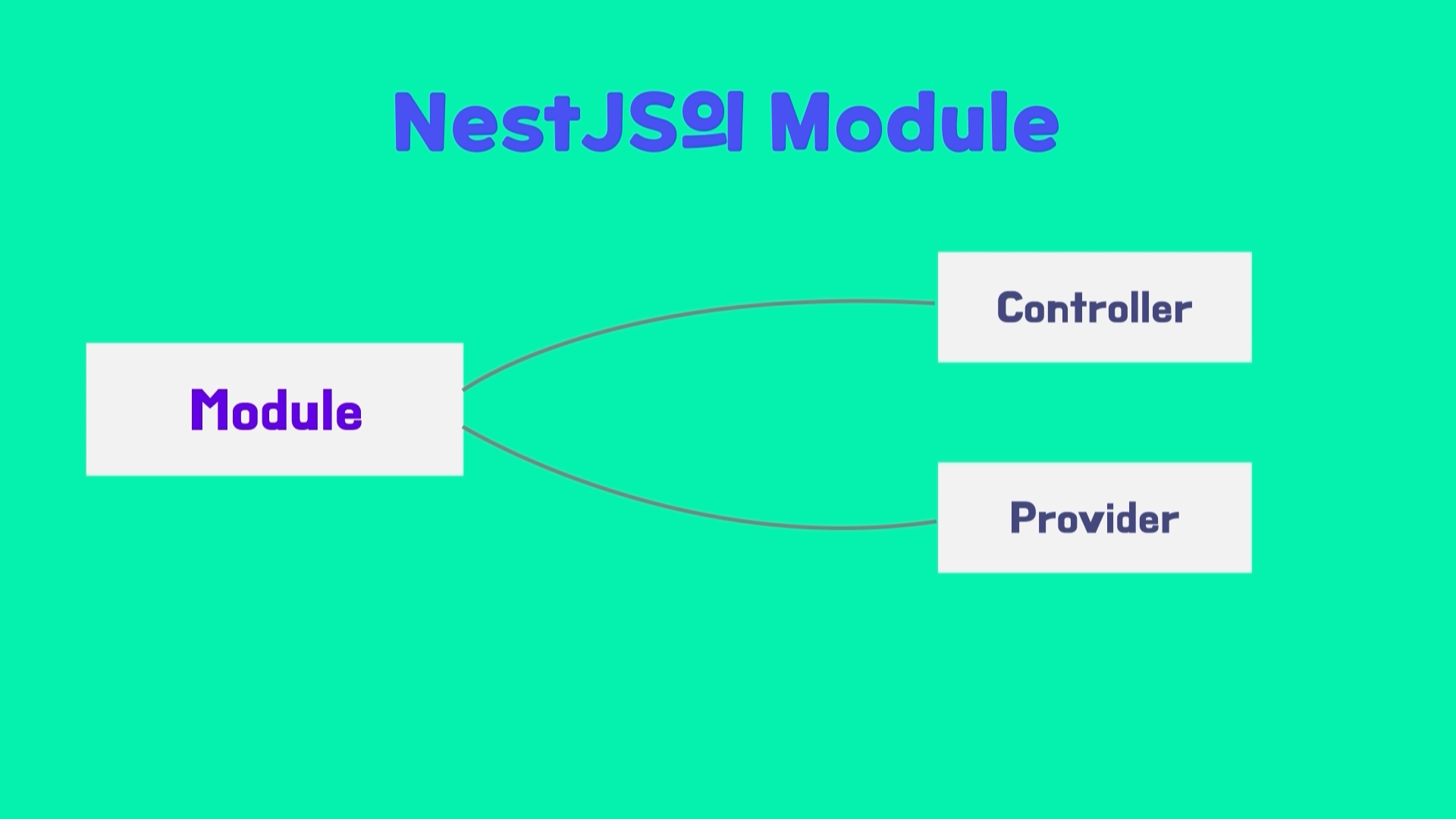 NestJS의 Module

Module

Controller

Provider